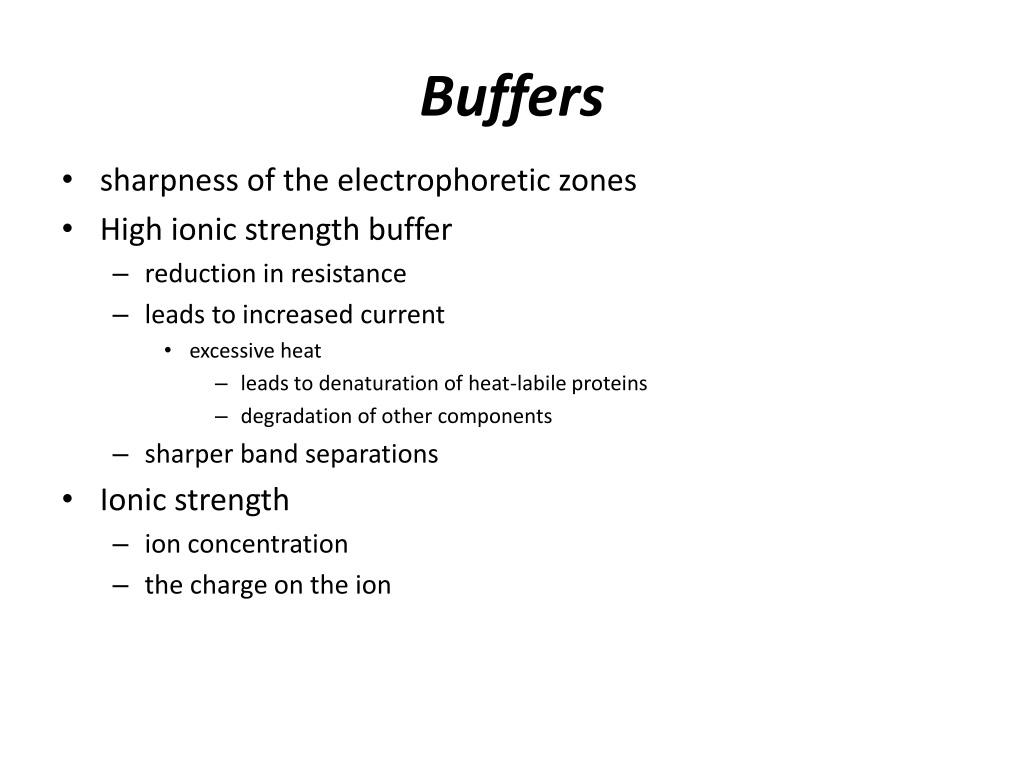 Buffers

• sharpness of the electrophoretic zones
• High ionic strength buffer
– reduction in resistance
– leads to increased current
• excessive heat
– leads to denaturation of heat-labile proteins
– degradation of other components
– sharper band separations
• Ionic strength
– ion concentration
– the charge on the ion